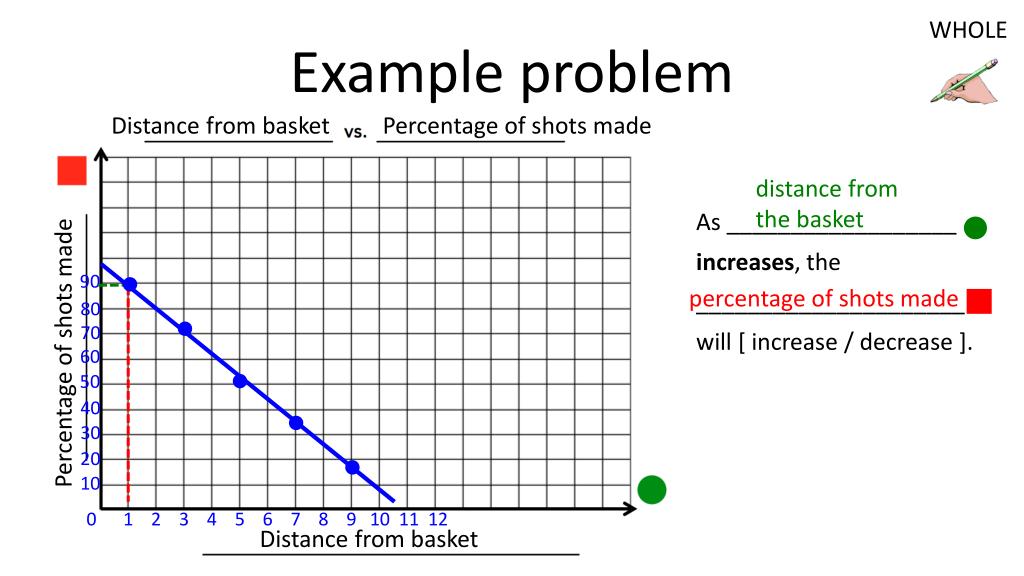 WHOLE

Example problem

Distance from basket vs. Percentage of shots made

Percentage of shots made

90
80
70
60
50
40
30
20
10
0 1 2 3 4 5 6 7 8 9 10 11 12

Distance from basket

As distance from the basket

increases, the

percentage of shots made

will [ increase / decrease ].